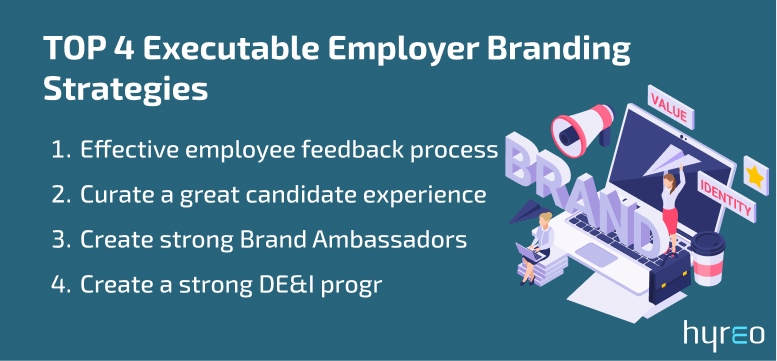 TOP 4 Executable Employer Branding Strategies

1. Effective employee feedback process
2. Curate a great candidate experience
3. Create strong Brand Ambassadors
4. Create a strong DE&I progr

VALUE
BRAND
IDENTITY

hyreo